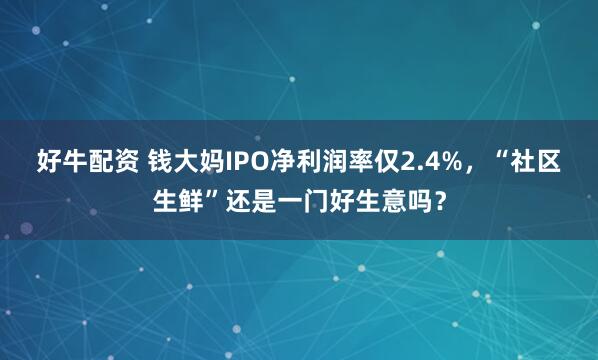 好牛配资 钱大妈IPO净利润率仅2.4%，“社区生鲜”还是一门好生意吗？